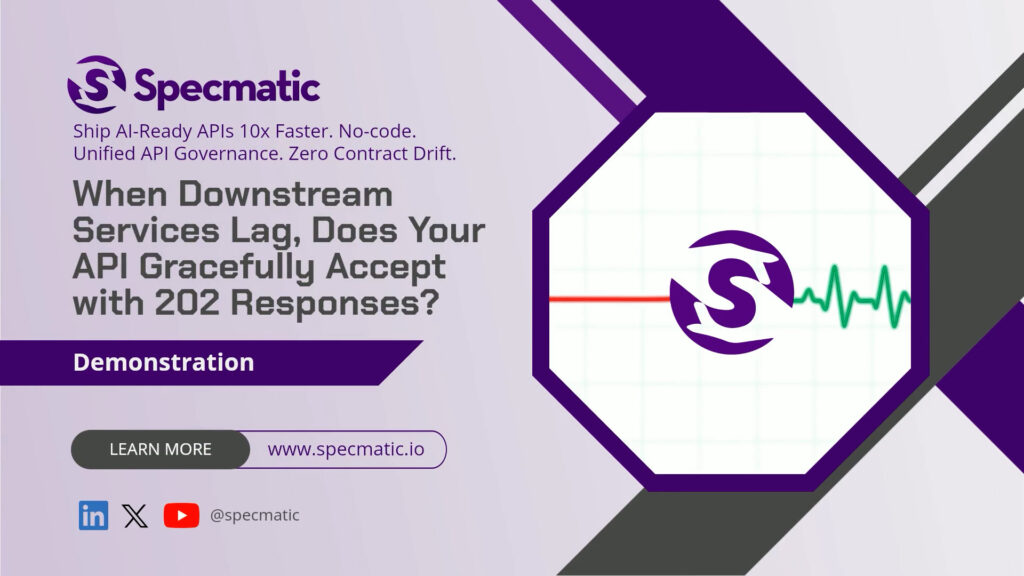 Specmatic
Ship AI-Ready APIs 10x Faster. No-code. Unified API Governance. Zero Contract Drift.

When Downstream Services Lag, Does Your API Gracefully Accept with 202 Responses?

Demonstration

LEARN MORE www.specmatic.io

@specmatic